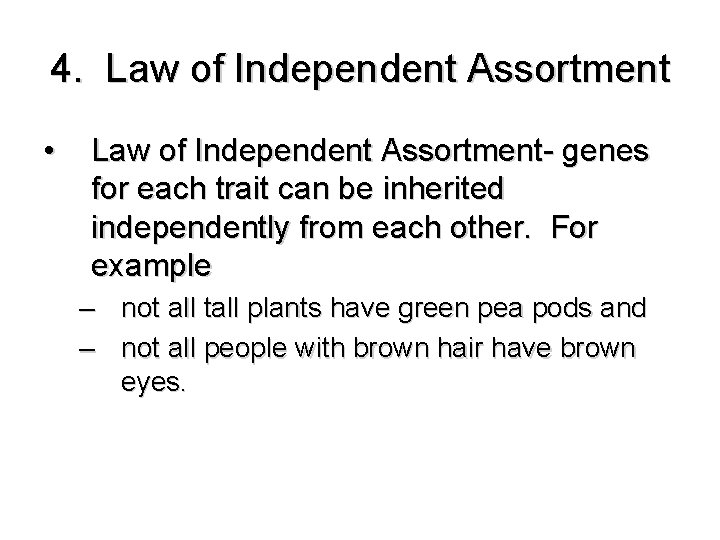 4. Law of Independent Assortment

• Law of Independent Assortment- genes for each trait can be inherited independently from each other. For example
– not all tall plants have green pea pods and
– not all people with brown hair have brown eyes.